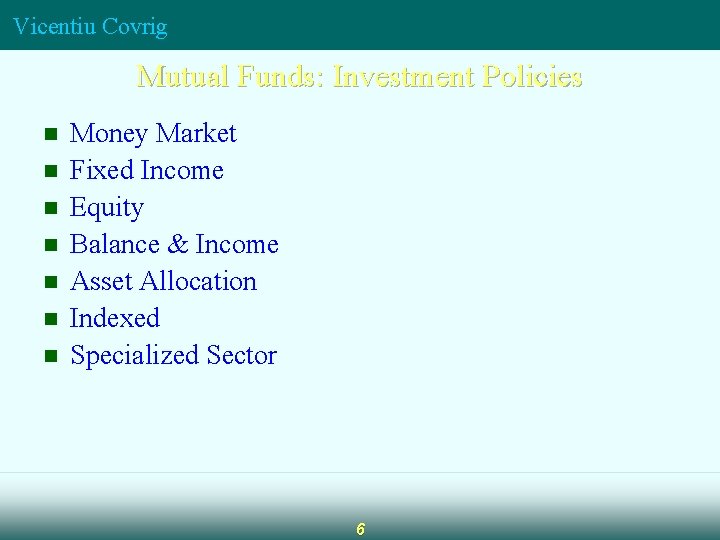 Vicentiu Covrig

Mutual Funds: Investment Policies

- Money Market
- Fixed Income
- Equity
- Balance & Income
- Asset Allocation
- Indexed
- Specialized Sector

6